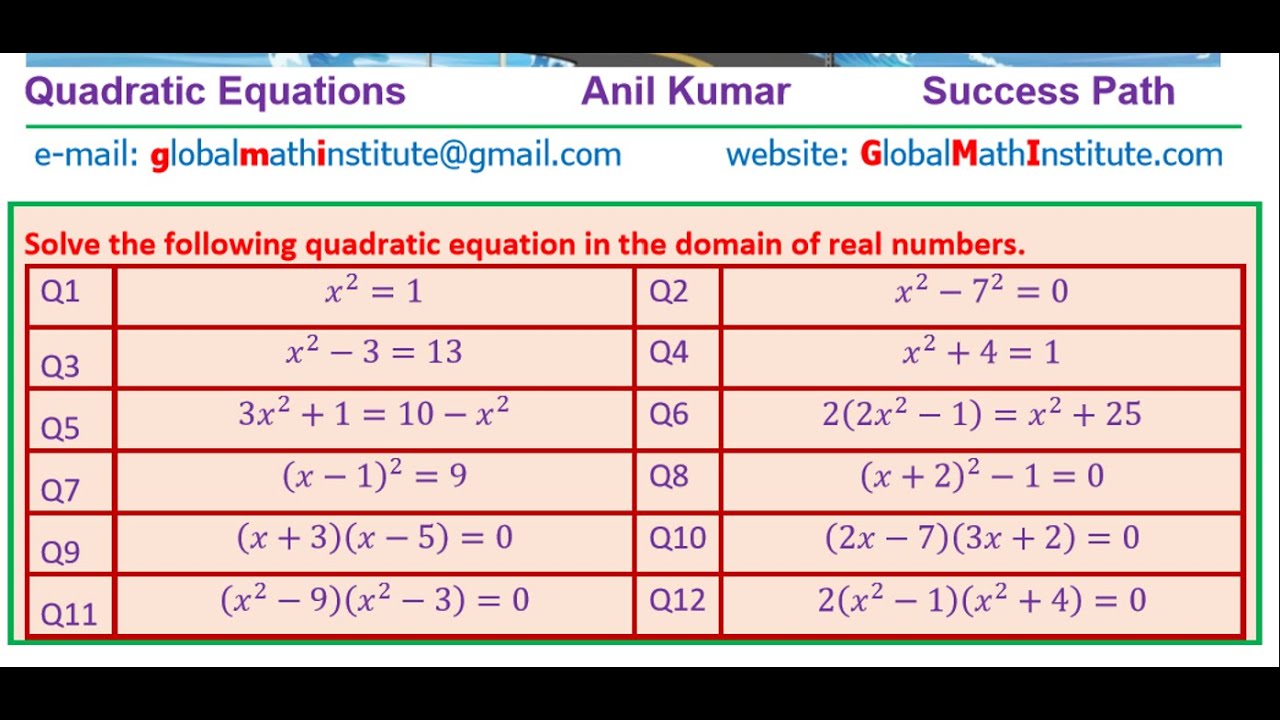 Quadratic Equations Anil Kumar Success Path

e-mail: globalmathinstitute@gmail.com website: GlobalMathInstitute.com

Solve the following quadratic equation in the domain of real numbers.

| Q1 | $x^2 = 1$ | Q2 | $x^2 - 7^2 = 0$ |
|---|---|---|---|
| Q3 | $x^2 - 3 = 13$ | Q4 | $x^2 + 4 = 1$ |
| Q5 | $3x^2 + 1 = 10 - x^2$ | Q6 | $2(2x^2 - 1) = x^2 + 25$ |
| Q7 | $(x - 1)^2 = 9$ | Q8 | $(x + 2)^2 - 1 = 0$ |
| Q9 | $(x + 3)(x - 5) = 0$ | Q10 | $(2x - 7)(3x + 2) = 0$ |
| Q11 | $(x^2 - 9)(x^2 - 3) = 0$ | Q12 | $2(x^2 - 1)(x^2 + 4) = 0$ |